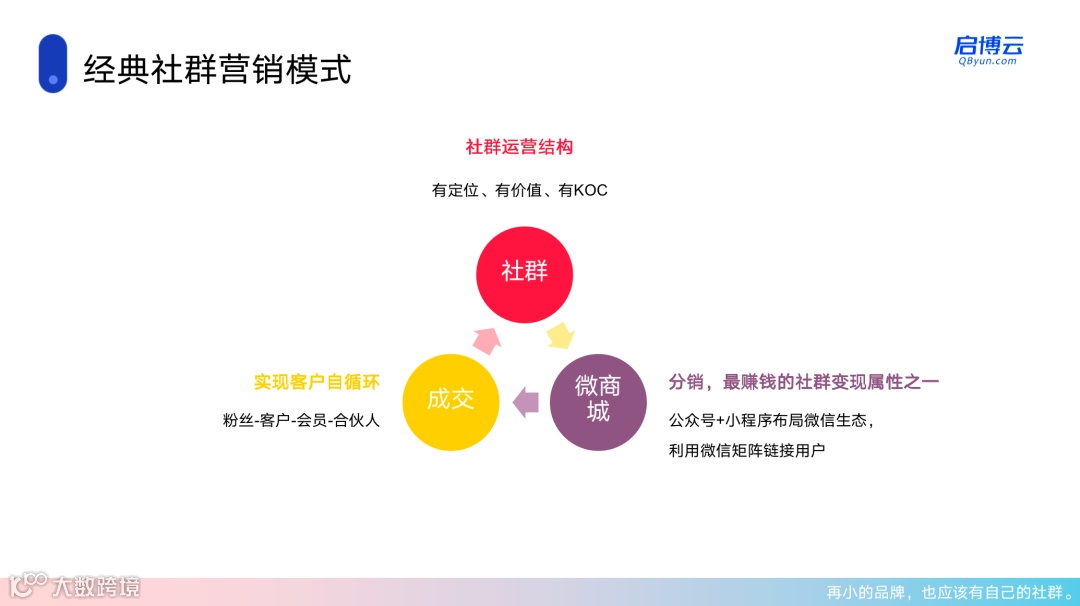 经典社群营销模式

启博云
QByun.com

社群运营结构

有定位、有价值、有KOC

社群

实现客户自循环

粉丝-客户-会员-合伙人

成交

微商城

分销，最赚钱的社群变现属性之一

公众号+小程序布局微信生态，

利用微信矩阵链接用户

大数跨境

再小的品牌，也应该有自己的社群。